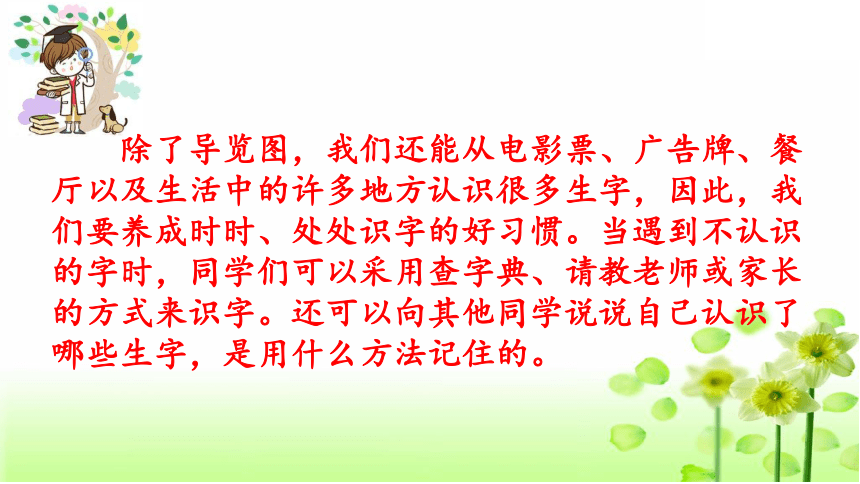 除了导览图，我们还能从电影票、广告牌、餐厅以及生活中的许多地方认识很多生字，因此，我们要养成时时、处处识字的好习惯。当遇到不认识的字时，同学们可以采用查字典、请教老师或家长的方式来识字。还可以向其他同学说说自己认识了哪些生字，是用什么方法记住的。